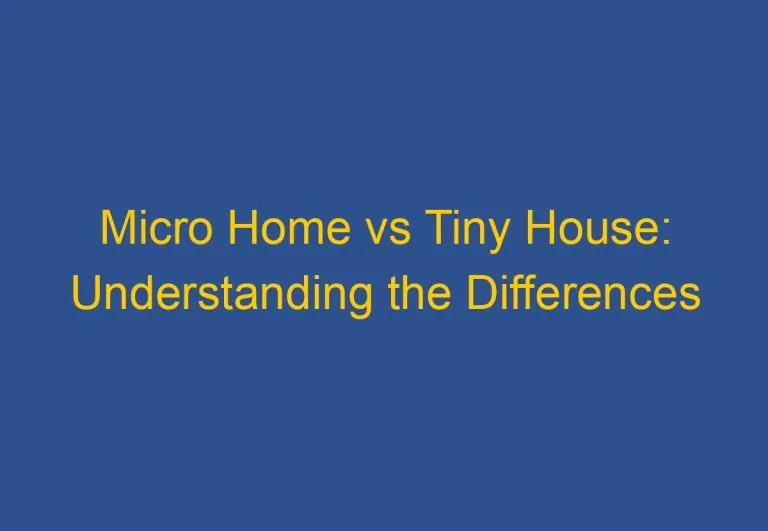 Micro Home vs Tiny House: Understanding the Differences